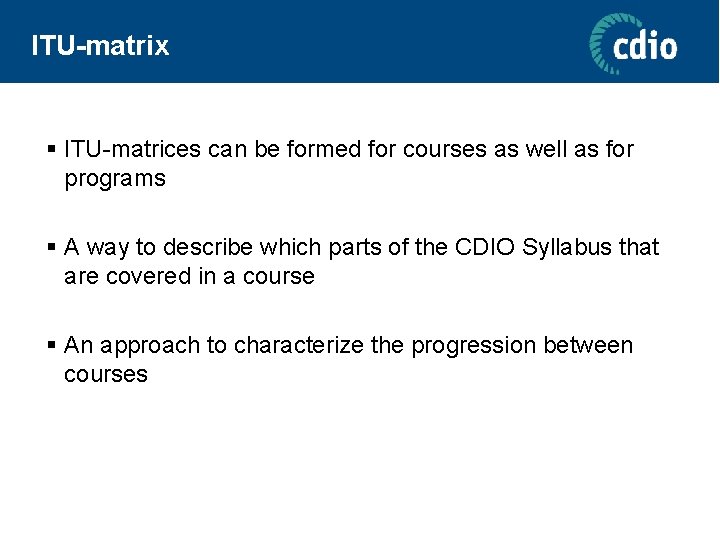 ITU-matrix

cdio

▪ ITU-matrices can be formed for courses as well as for programs

▪ A way to describe which parts of the CDIO Syllabus that are covered in a course

▪ An approach to characterize the progression between courses